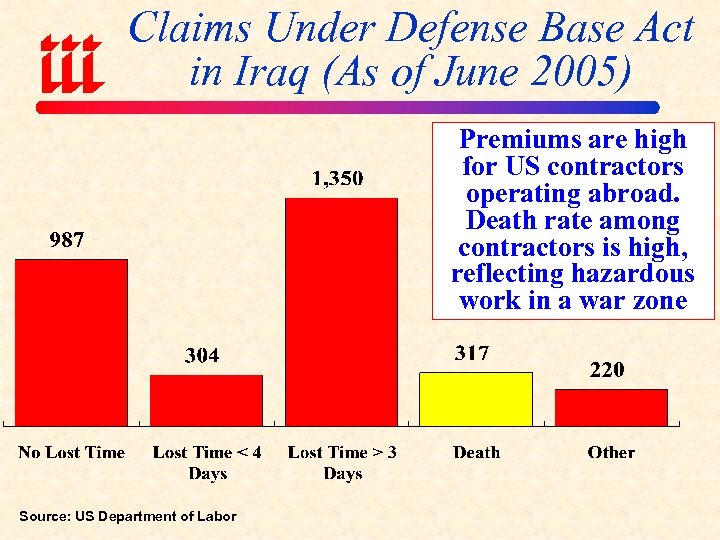 iii

Claims Under Defense Base Act in Iraq (As of June 2005)

Premiums are high for US contractors operating abroad. Death rate among contractors is high, reflecting hazardous work in a war zone

987

304

1,350

317

220

No Lost Time

Lost Time < 4 Days

Lost Time > 3 Days

Death

Other

Source: US Department of Labor